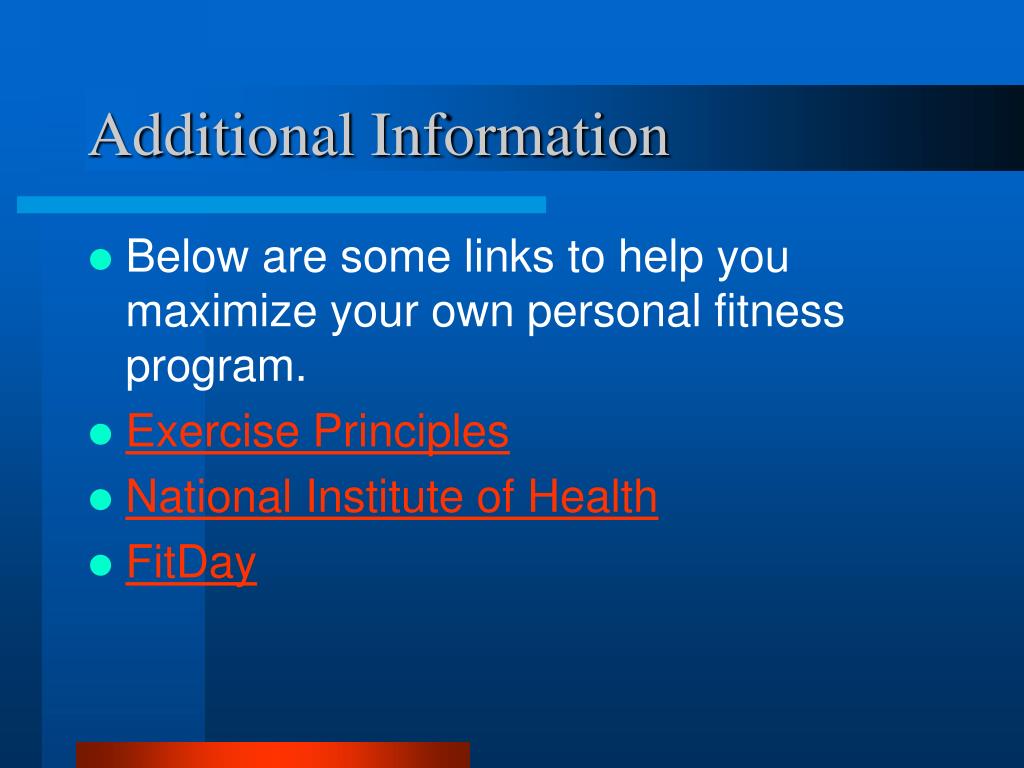 Additional Information

- Below are some links to help you maximize your own personal fitness program.
- Exercise Principles
- National Institute of Health
- FitDay